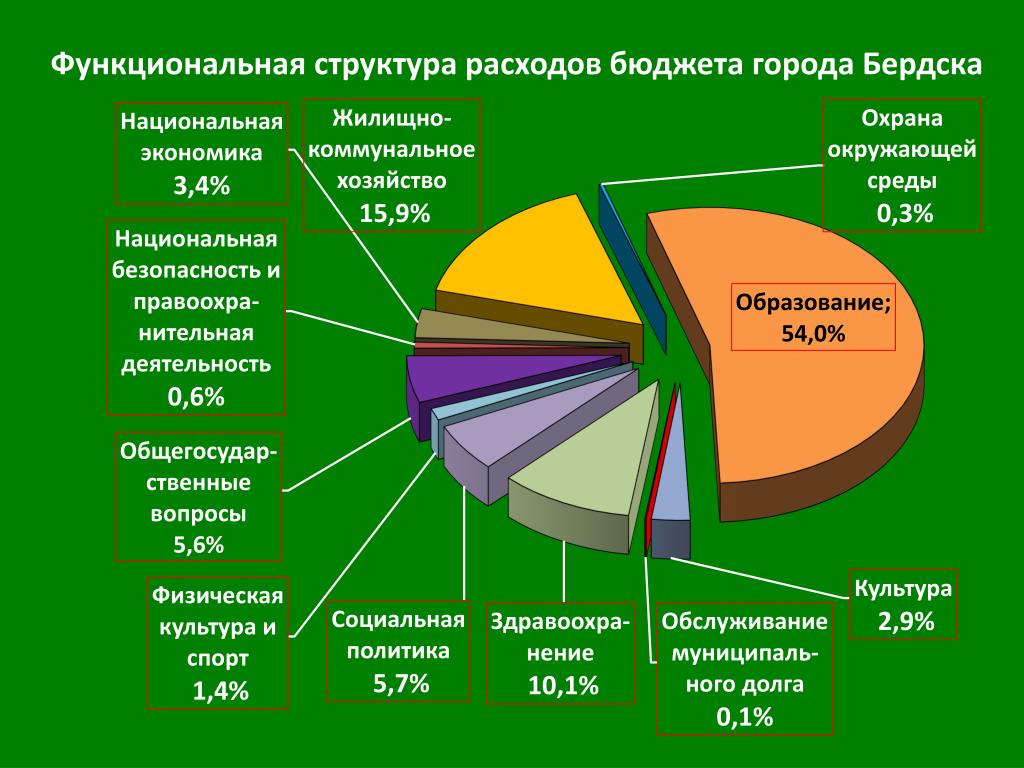 Функциональная структура расходов бюджета города Бердска

Национальная экономика 3,4%

Жилищно-коммунальное хозяйство 15,9%

Охрана окружающей среды 0,3%

Национальная безопасность и правоохранительная деятельность 0,6%

Образование; 54,0%

Общегосударственные вопросы 5,6%

Физическая культура и спорт 1,4%

Социальная политика 5,7%

Здравоохранение 10,1%

Обслуживание муниципального долга 0,1%

Культура 2,9%